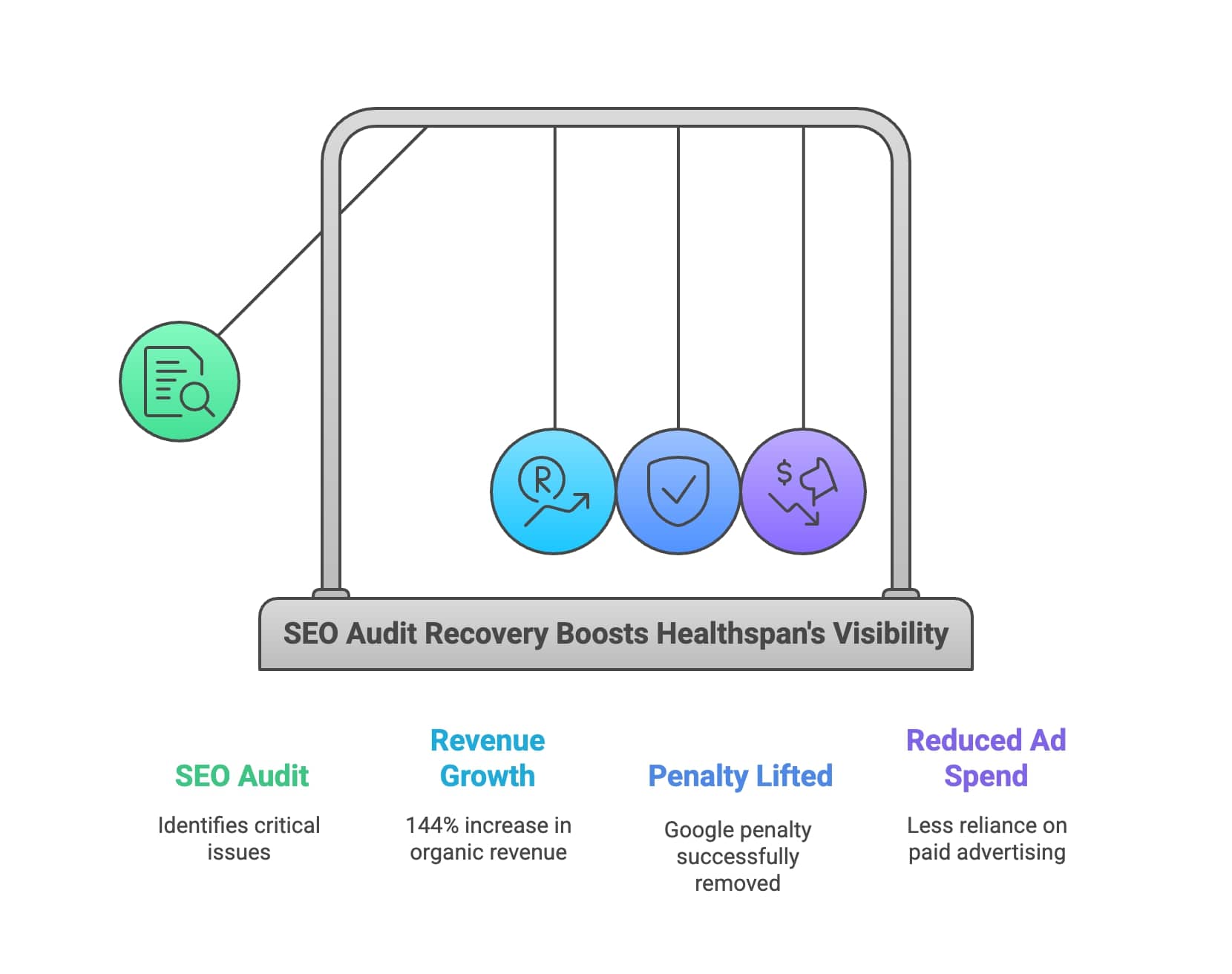 SEO Audit Recovery Boosts Healthspan's Visibility

SEO Audit

Identifies critical issues

Revenue Growth

144% increase in organic revenue

Penalty Lifted

Google penalty successfully removed

Reduced Ad Spend

Less reliance on paid advertising